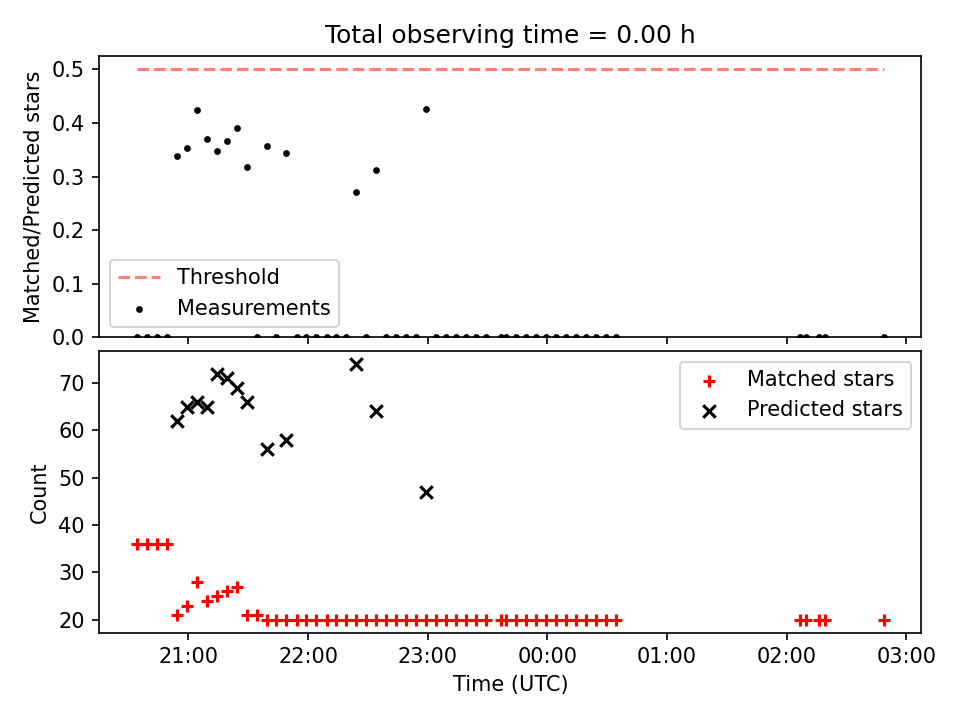 Total observing time = 0.00 h

Matched/Predicted stars

0.5
0.4
0.3
0.2
0.1
0.0

Threshold
Measurements

Count

70
60
50
40
30
20

Matched stars
Predicted stars

21:00
22:00
23:00
00:00
01:00
02:00
03:00

Time (UTC)